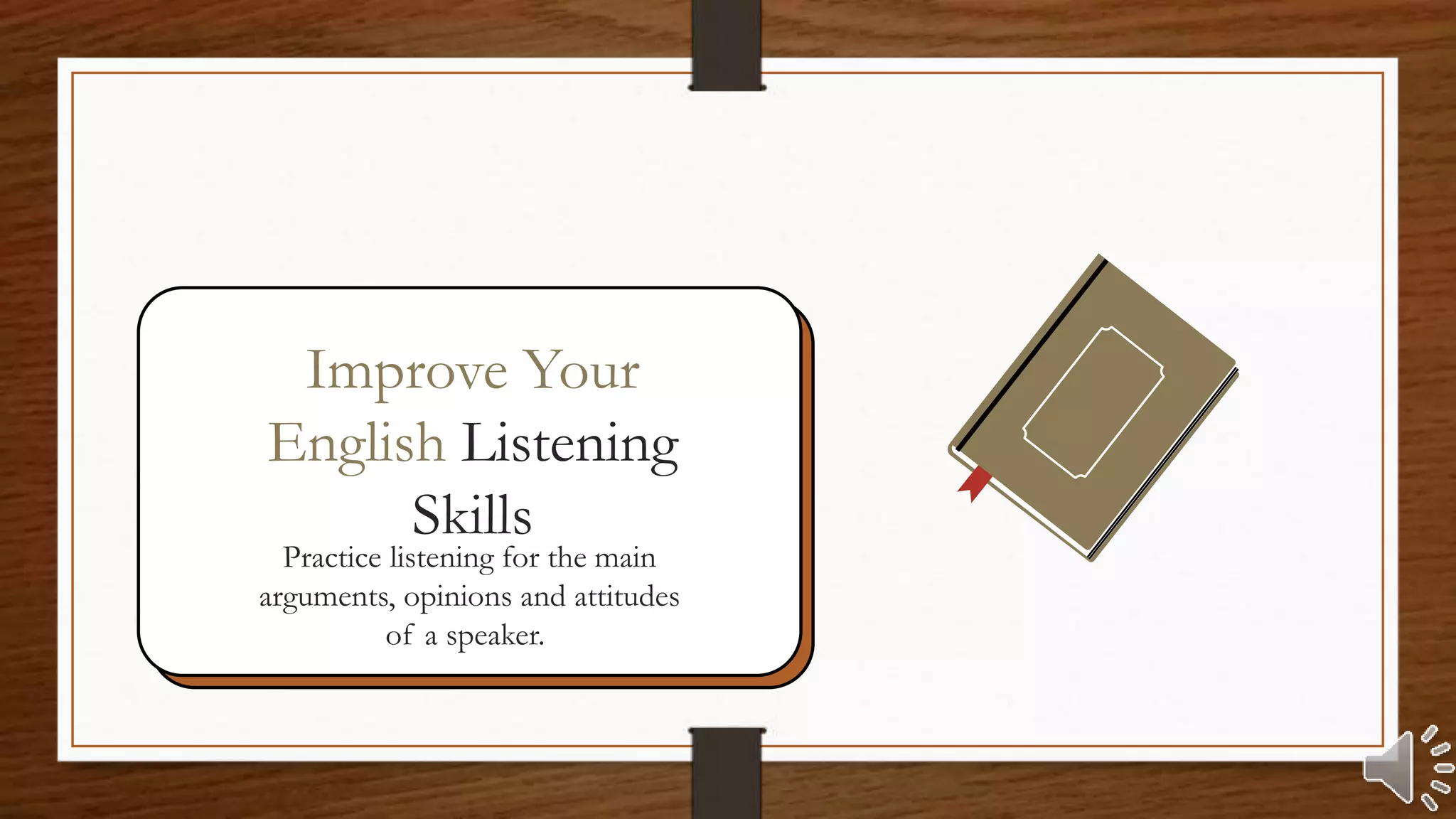 Improve Your English Listening Skills

Practice listening for the main arguments, opinions and attitudes of a speaker.